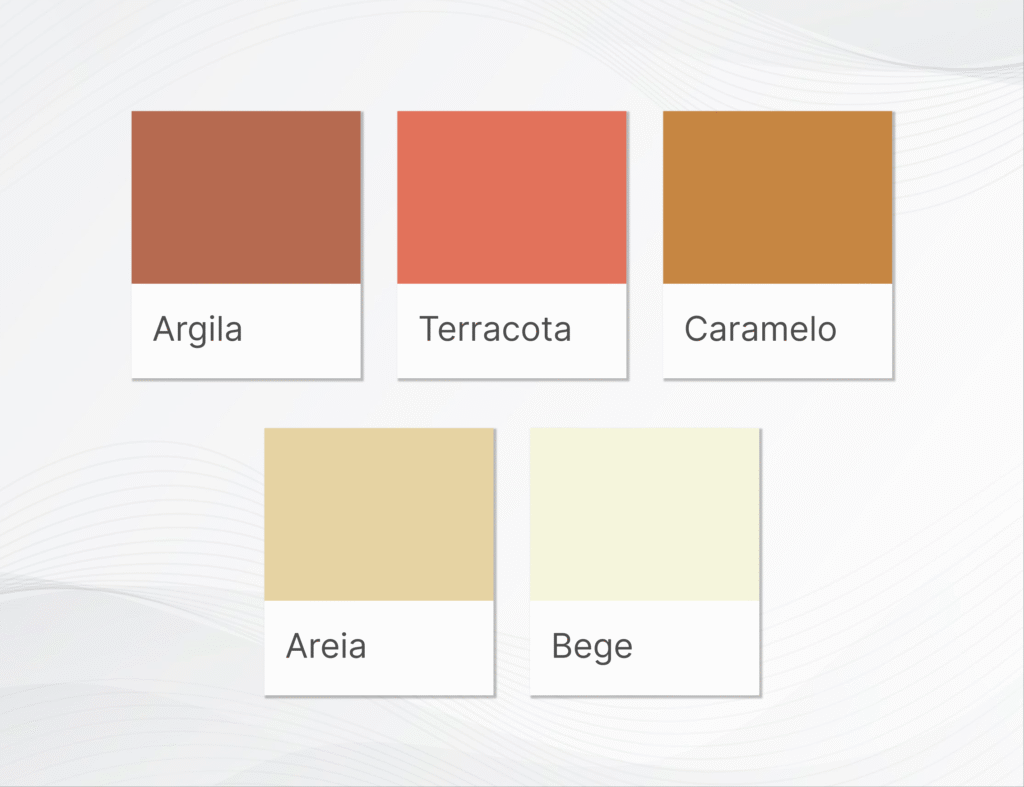 Argila

Terracota

Caramelo

Areia

Bege